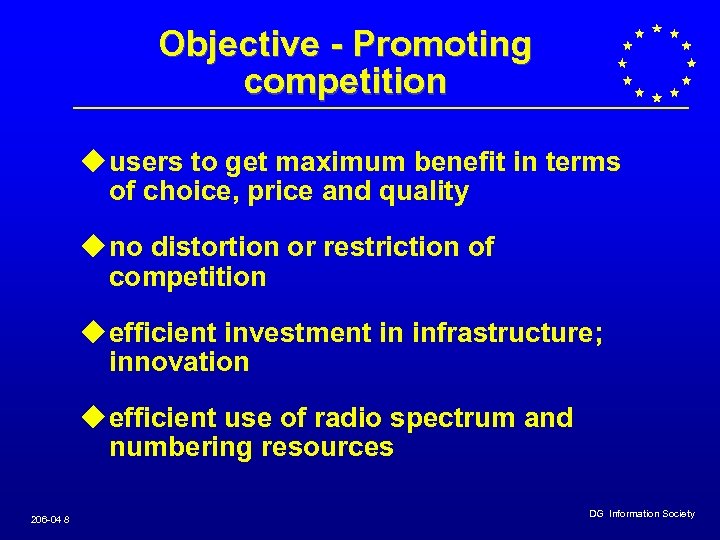 Objective - Promoting competition

◆ users to get maximum benefit in terms of choice, price and quality

◆ no distortion or restriction of competition

◆ efficient investment in infrastructure; innovation

◆ efficient use of radio spectrum and numbering resources

206-04 8

DG Information Society